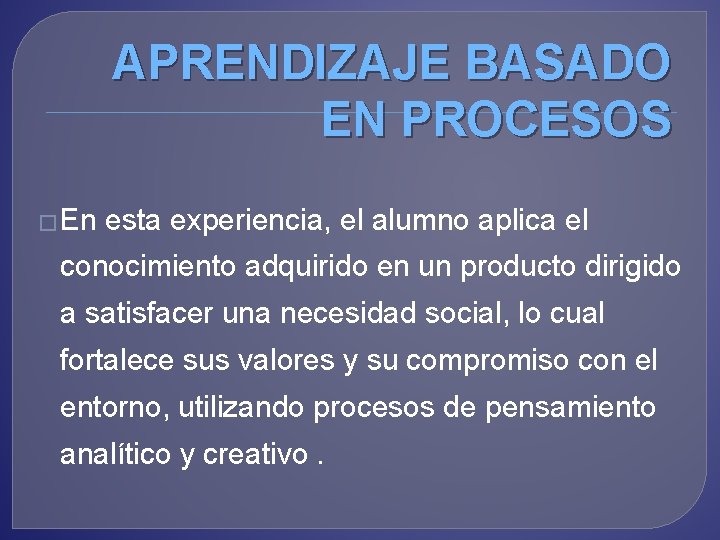 APRENDIZAJE BASADO EN PROCESOS

En esta experiencia, el alumno aplica el conocimiento adquirido en un producto dirigido a satisfacer una necesidad social, lo cual fortalece sus valores y su compromiso con el entorno, utilizando procesos de pensamiento analítico y creativo .